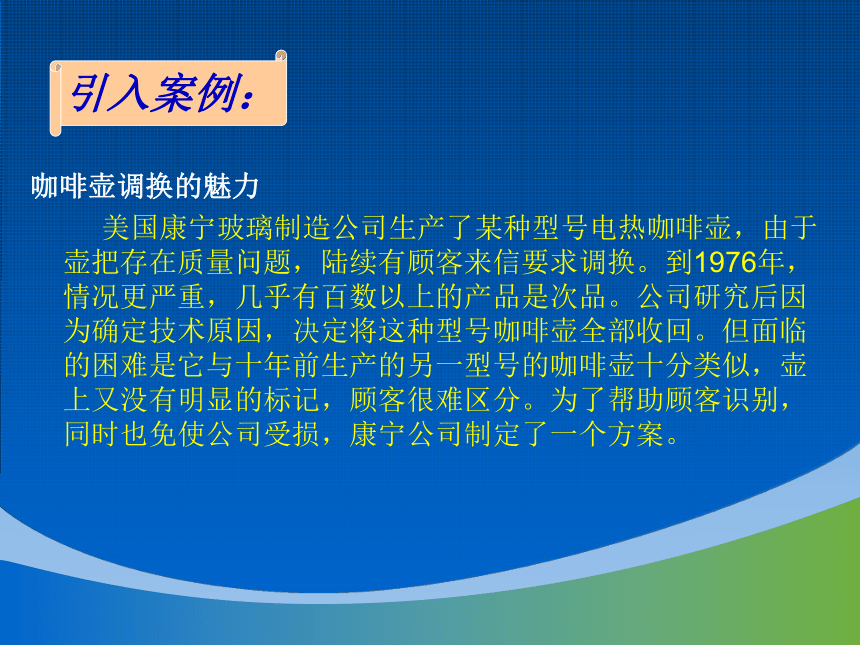 引入案例：

咖啡壶调换的魅力

美国康宁玻璃制造公司生产了某种型号电热咖啡壶，由于壶把存在质量问题，陆续有顾客来信要求调换。到1976年，情况更严重，几乎有百数以上的产品是次品。公司研究后因为确定技术原因，决定将这种型号咖啡壶全部收回。但面临的困难是它与十年前生产的另一型号的咖啡壶十分类似，壶上又没有明显的标记，顾客很难区分。为了帮助顾客识别，同时也免使公司受损，康宁公司制定了一个方案。